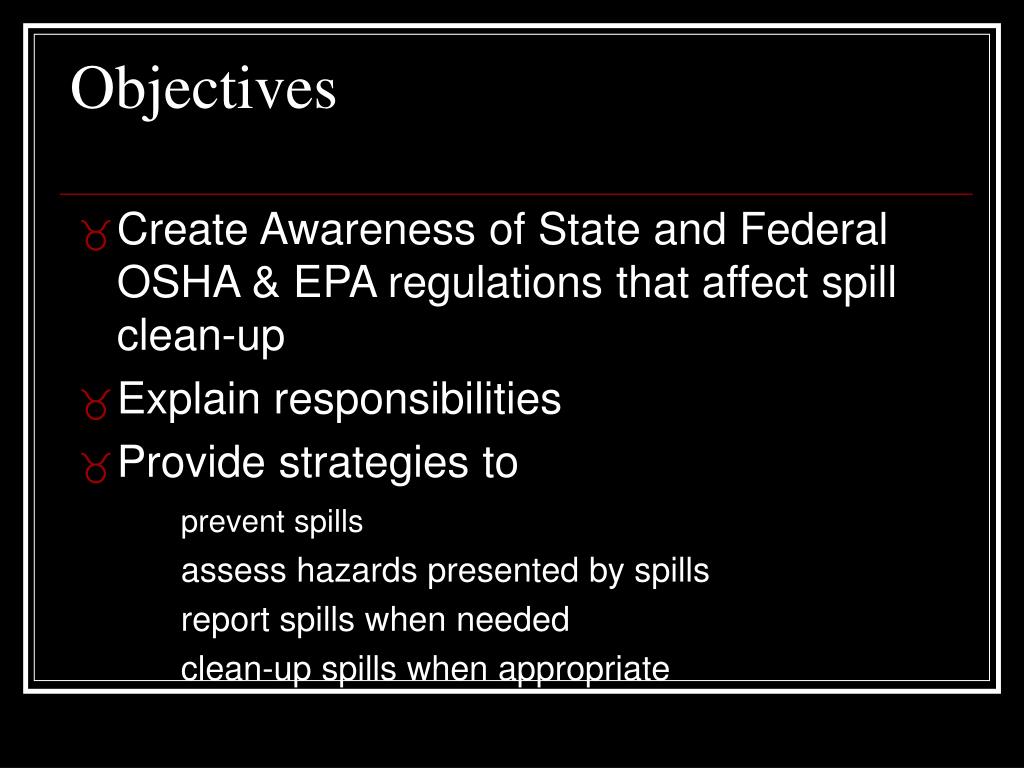 Objectives

Create Awareness of State and Federal OSHA & EPA regulations that affect spill clean-up

Explain responsibilities

Provide strategies to

prevent spills

assess hazards presented by spills

report spills when needed

clean-up spills when appropriate